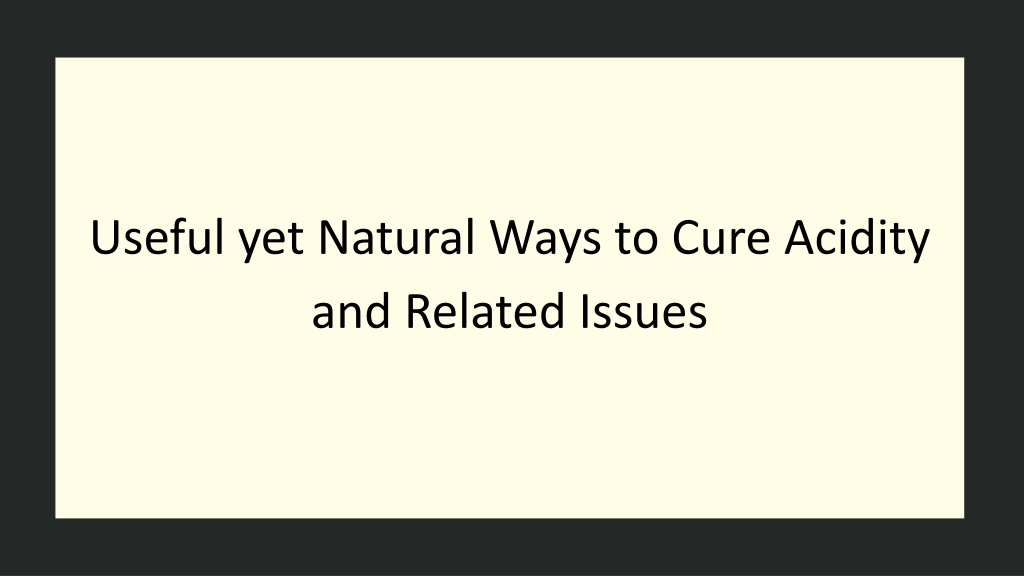 Useful yet Natural Ways to Cure Acidity and Related Issues